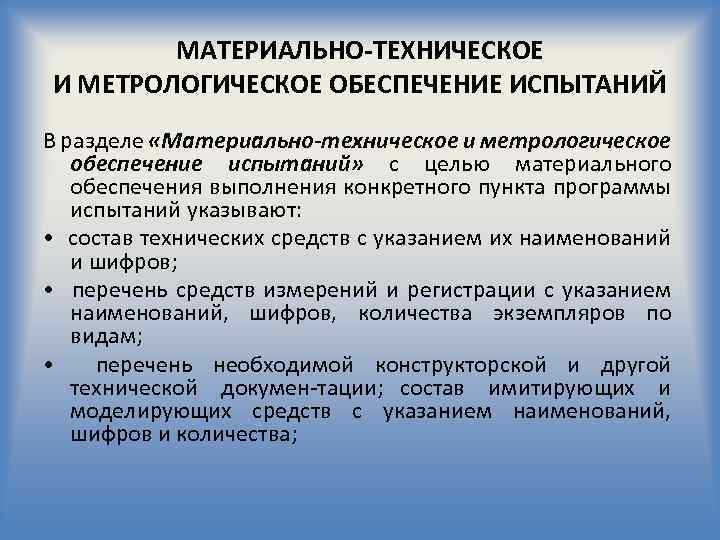 МАТЕРИАЛЬНО-ТЕХНИЧЕСКОЕ
И МЕТРОЛОГИЧЕСКОЕ ОБЕСПЕЧЕНИЕ ИСПЫТАНИЙ

В разделе «Материально-техническое и метрологическое обеспечение испытаний» с целью материального обеспечения выполнения конкретного пункта программы испытаний указывают:

• состав технических средств с указанием их наименований и шифров;

• перечень средств измерений и регистрации с указанием наименований, шифров, количества экземпляров по видам;

• перечень необходимой конструкторской и другой технической докумен-тации; состав имитирующих и моделирующих средств с указанием наименований, шифров и количества;